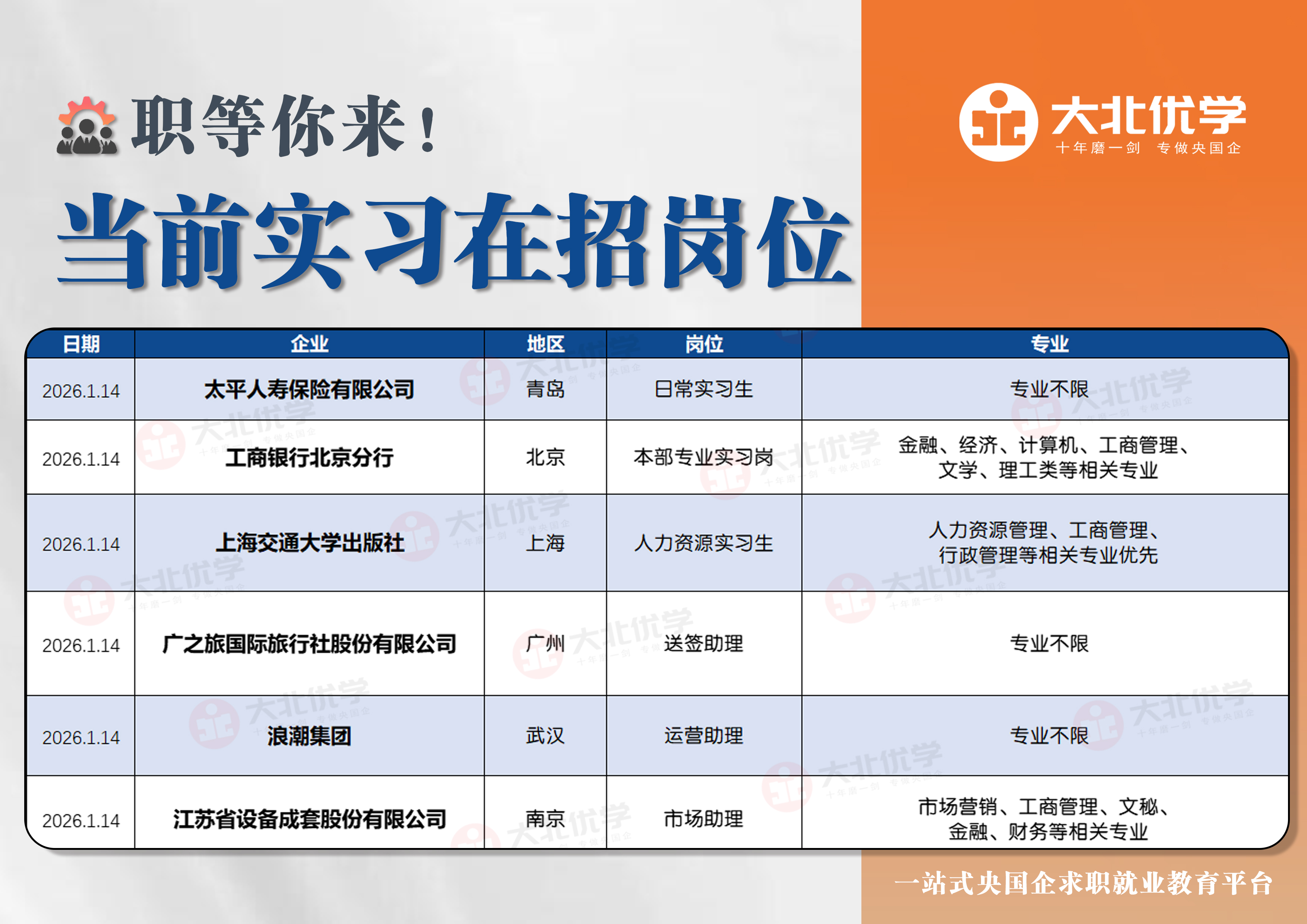 职等你来！

大北优学
十年磨一剑 专做央国企

当前实习在招岗位

| 日期 | 企业 | 地区 | 岗位 | 专业 |
|---|---|---|---|---|
| 2026.1.14 | 太平人寿保险有限公司 | 青岛 | 日常实习生 | 专业不限 |
| 2026.1.14 | 工商银行北京分行 | 北京 | 本部专业实习岗 | 金融、经济、计算机、工商管理、文学、理工类等相关专业 |
| 2026.1.14 | 上海交通大学出版社 | 上海 | 人力资源实习生 | 人力资源管理、工商管理、行政管理等相关专业优先 |
| 2026.1.14 | 广之旅国际旅行社股份有限公司 | 广州 | 送签助理 | 专业不限 |
| 2026.1.14 | 浪潮集团 | 武汉 | 运营助理 | 专业不限 |
| 2026.1.14 | 江苏省设备成套股份有限公司 | 南京 | 市场助理 | 市场营销、工商管理、文秘、金融、财务等相关专业 |

一站式央国企求职就业教育平台

大北优学 十年磨一剑 专做央国企